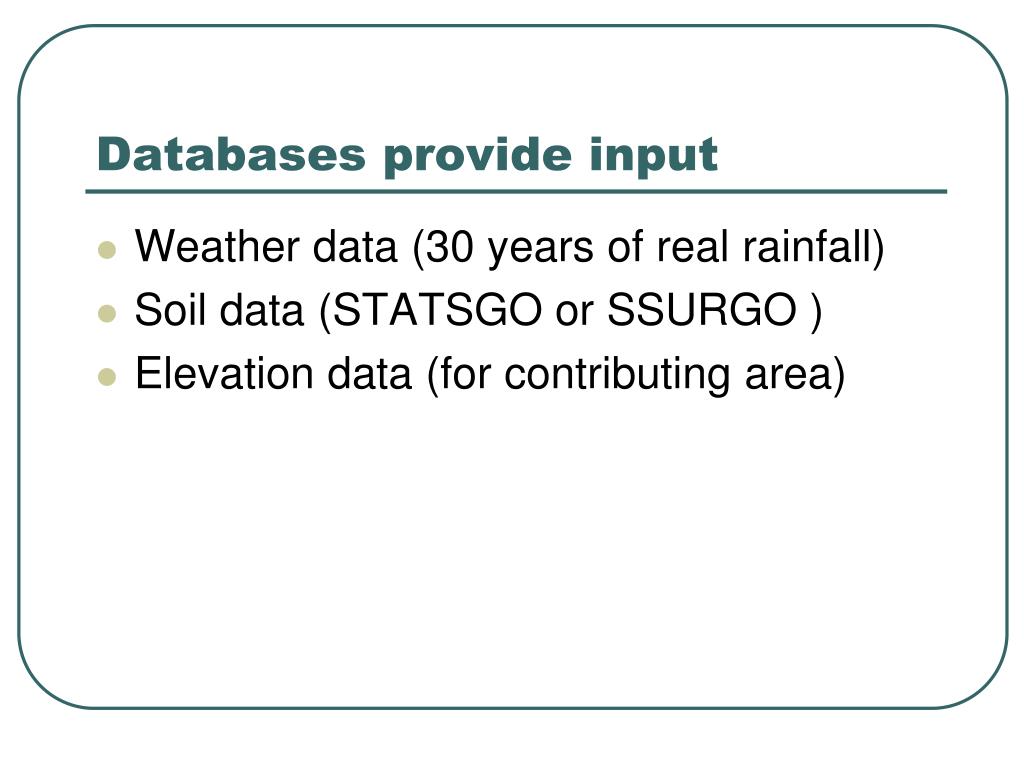 Databases provide input

- Weather data (30 years of real rainfall)
- Soil data (STATSGO or SSURGO )
- Elevation data (for contributing area)